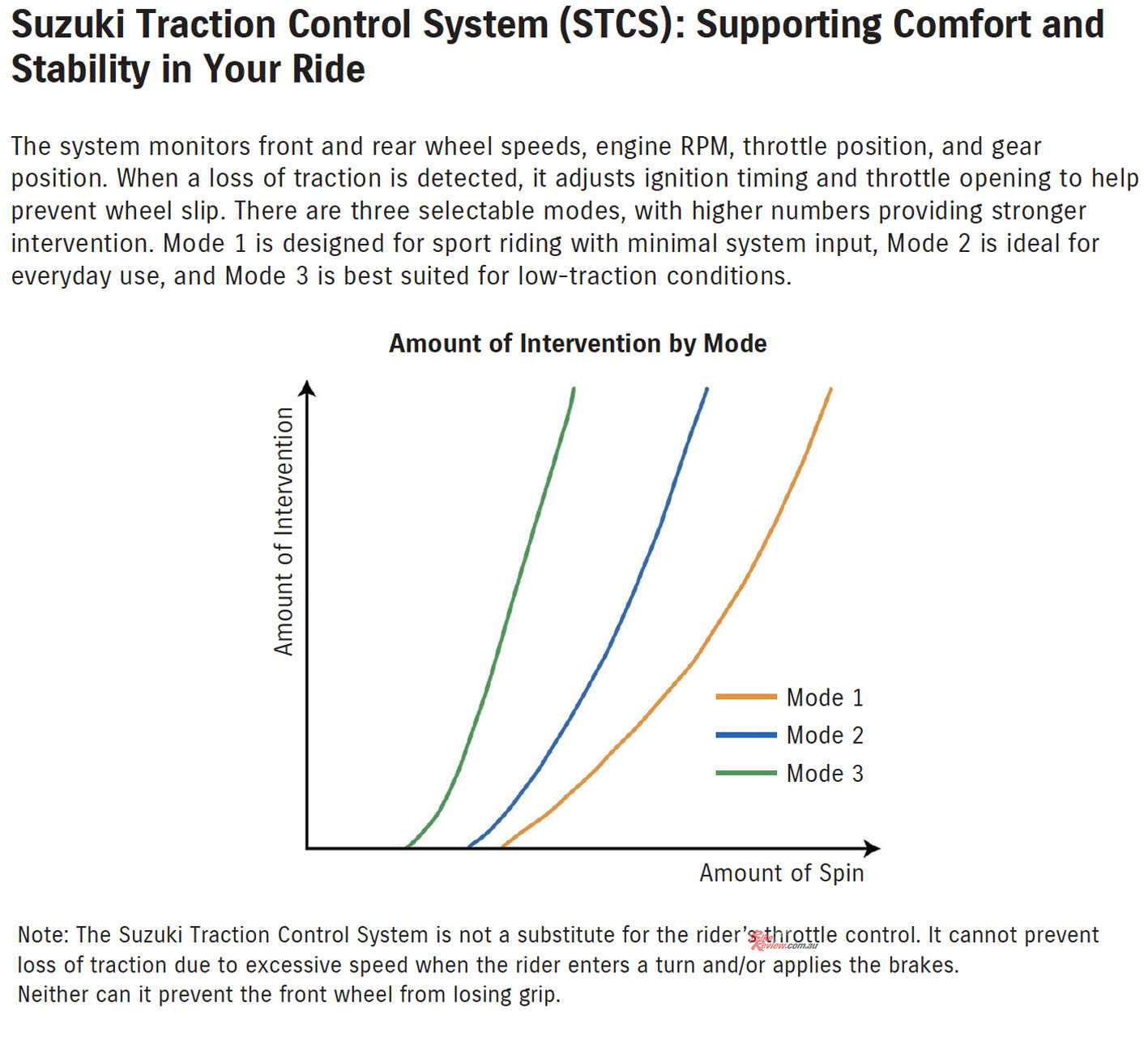 Suzuki Traction Control System (STCS): Supporting Comfort and Stability in Your Ride

The system monitors front and rear wheel speeds, engine RPM, throttle position, and gear position. When a loss of traction is detected, it adjusts ignition timing and throttle opening to help prevent wheel slip. There are three selectable modes, with higher numbers providing stronger intervention. Mode 1 is designed for sport riding with minimal system input, Mode 2 is ideal for everyday use, and Mode 3 is best suited for low-traction conditions.

Amount of Intervention by Mode

Amount of Intervention

Mode 1
Mode 2
Mode 3

Amount of Spin

Note: The Suzuki Traction Control System is not a substitute for the rider's throttle control. It cannot prevent loss of traction due to excessive speed when the rider enters a turn and/or applies the brakes.
Neither can it prevent the front wheel from losing grip.

BikeReview.com.au